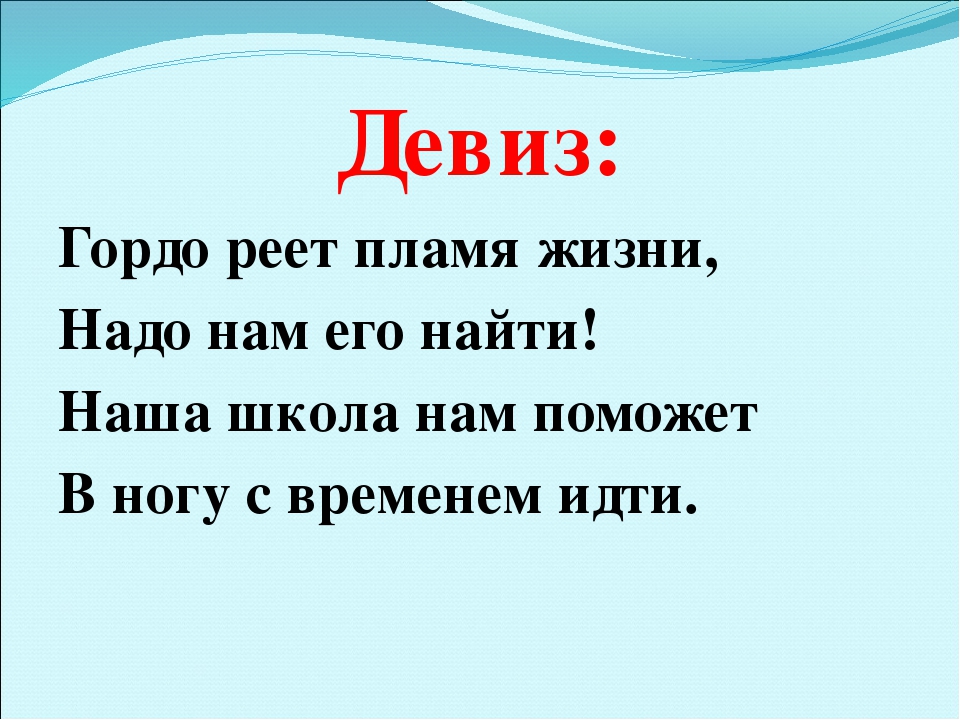 Девиз:

Гордо реет пламя жизни,
Надо нам его найти!
Наша школа нам поможет
В ногу с временем идти.